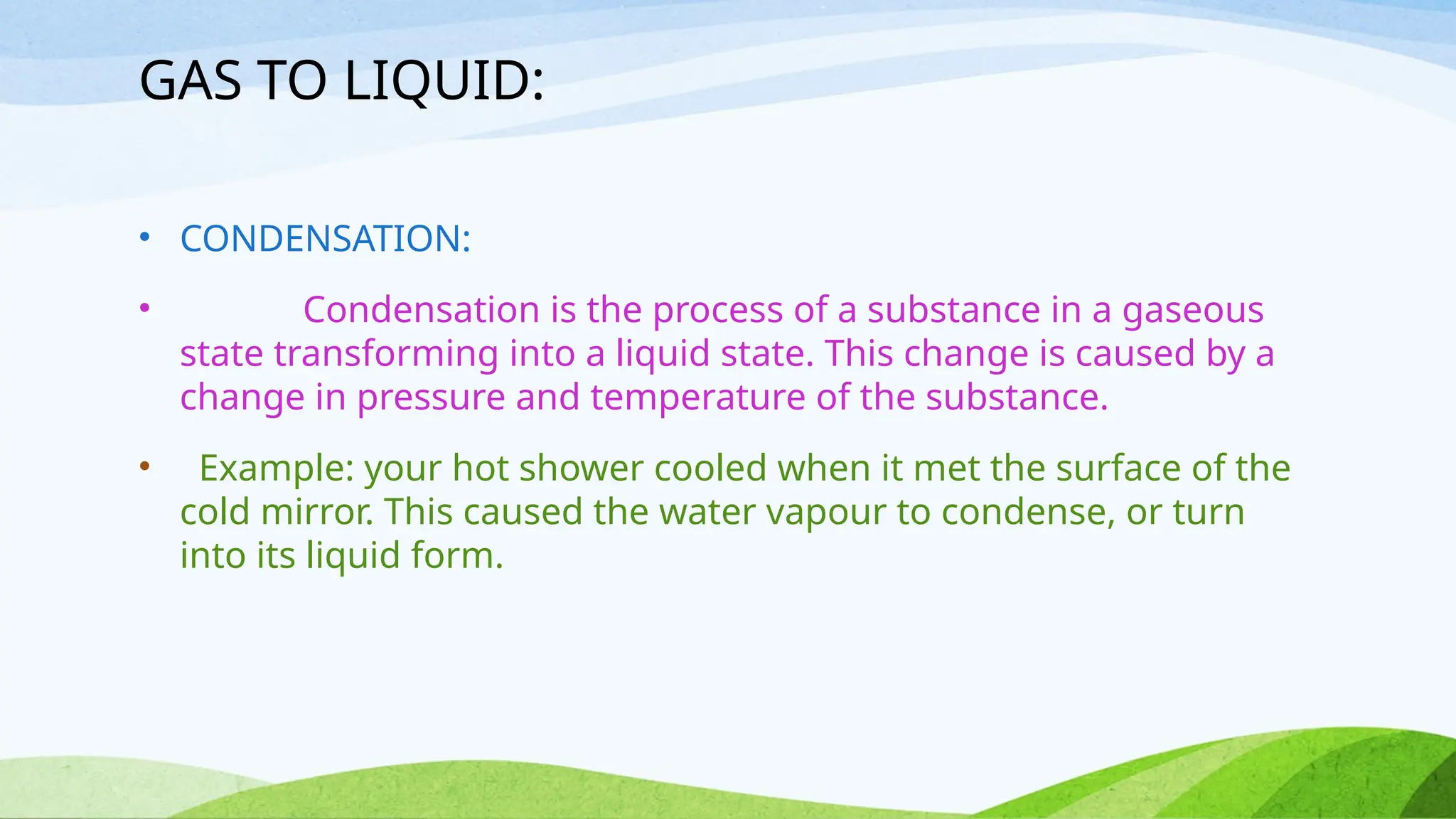 GAS TO LIQUID:

• CONDENSATION:

• Condensation is the process of a substance in a gaseous state transforming into a liquid state. This change is caused by a change in pressure and temperature of the substance.

• Example: your hot shower cooled when it met the surface of the cold mirror. This caused the water vapour to condense, or turn into its liquid form.